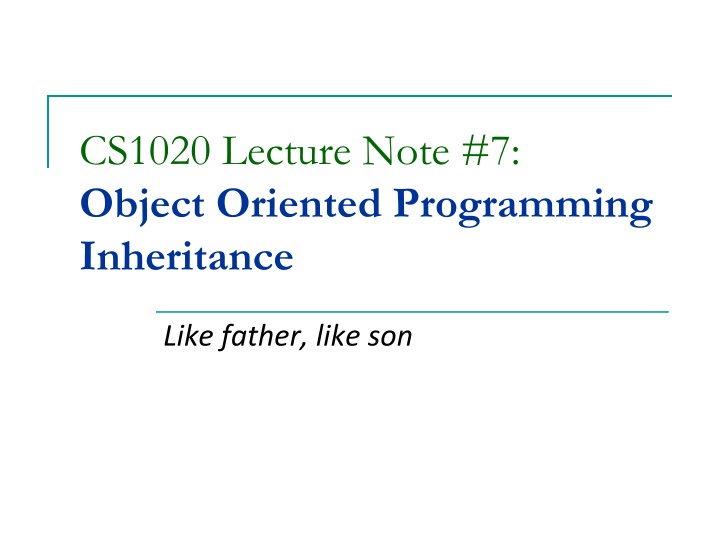 CS1020 Lecture Note #7:
Object Oriented Programming
Inheritance

Like father, like son